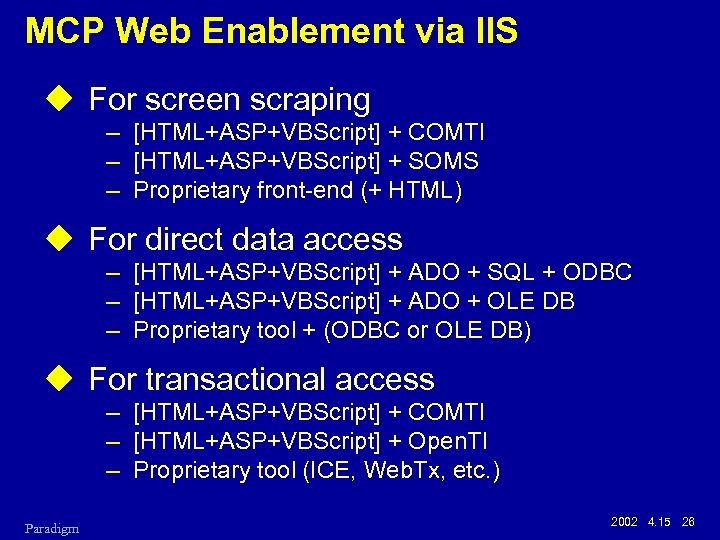 MCP Web Enablement via IIS

◆ For screen scraping
– [HTML+ASP+VBScript] + COMTI
– [HTML+ASP+VBScript] + SOMS
– Proprietary front-end (+ HTML)

◆ For direct data access
– [HTML+ASP+VBScript] + ADO + SQL + ODBC
– [HTML+ASP+VBScript] + ADO + OLE DB
– Proprietary tool + (ODBC or OLE DB)

◆ For transactional access
– [HTML+ASP+VBScript] + COMTI
– [HTML+ASP+VBScript] + OpenTI
– Proprietary tool (ICE, WebTx, etc.)

Paradigm

2002 4.15 26